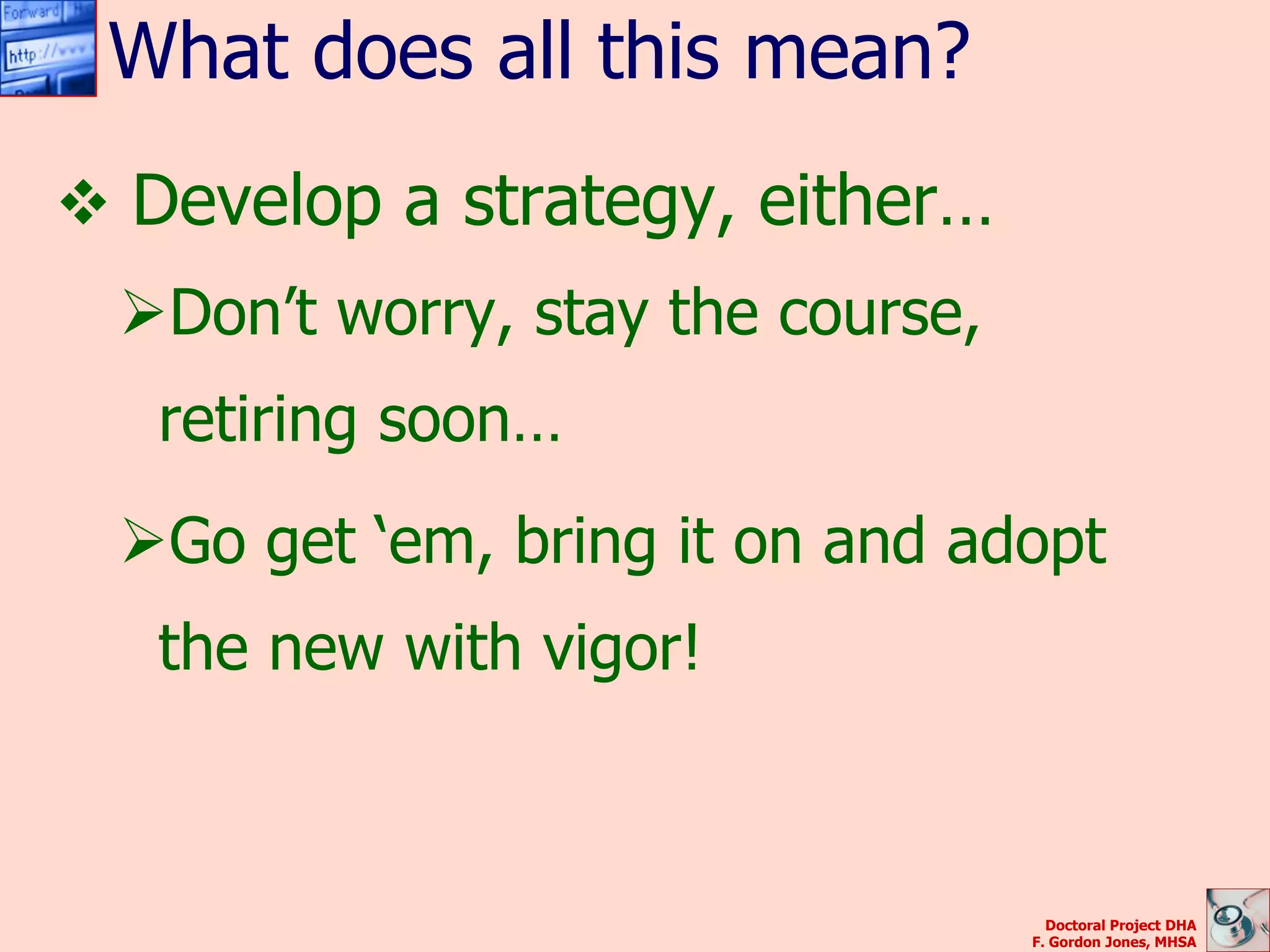 Forward
http://www

What does all this mean?

❖ Develop a strategy, either…

➢Don’t worry, stay the course, retiring soon…

➢Go get ‘em, bring it on and adopt the new with vigor!

Doctoral Project DHA
F. Gordon Jones, MHSA